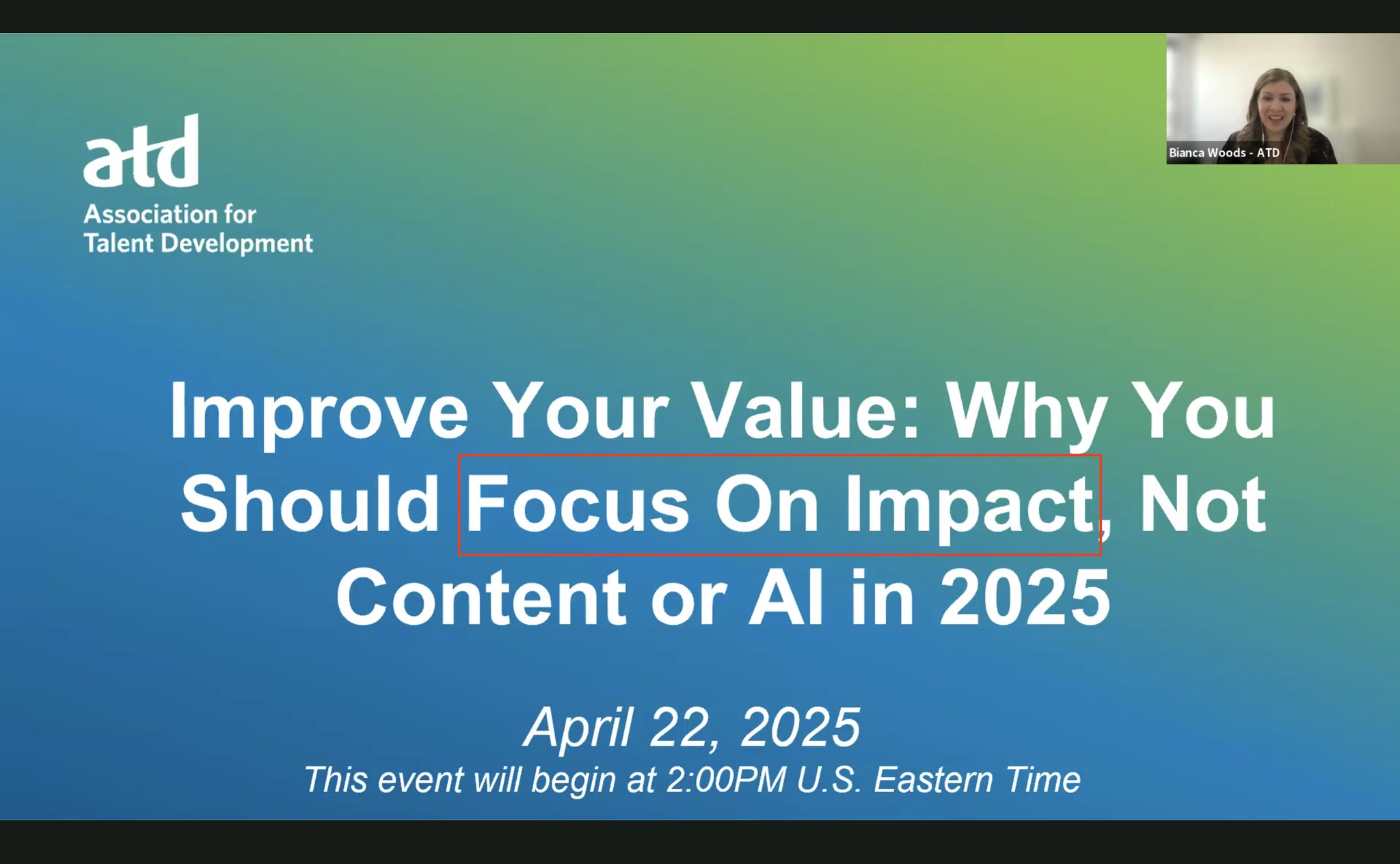 atd
Association for Talent Development

Bianca Woods - ATD

Improve Your Value: Why You Should Focus On Impact, Not Content or AI in 2025

April 22, 2025
This event will begin at 2:00PM U.S. Eastern Time